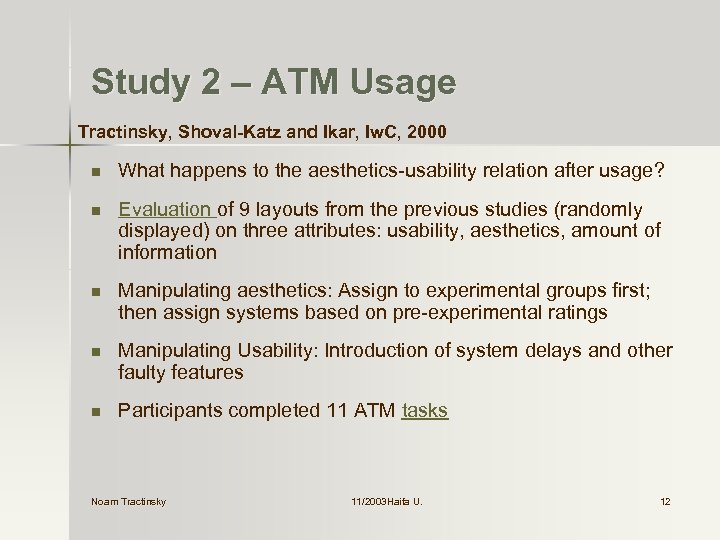 Study 2 – ATM Usage

Tractinsky, Shoval-Katz and Ikar, IwC, 2000

- What happens to the aesthetics-usability relation after usage?
- Evaluation of 9 layouts from the previous studies (randomly displayed) on three attributes: usability, aesthetics, amount of information
- Manipulating aesthetics: Assign to experimental groups first; then assign systems based on pre-experimental ratings
- Manipulating Usability: Introduction of system delays and other faulty features
- Participants completed 11 ATM tasks

Noam Tractinsky

11/2003Haifa U.

12